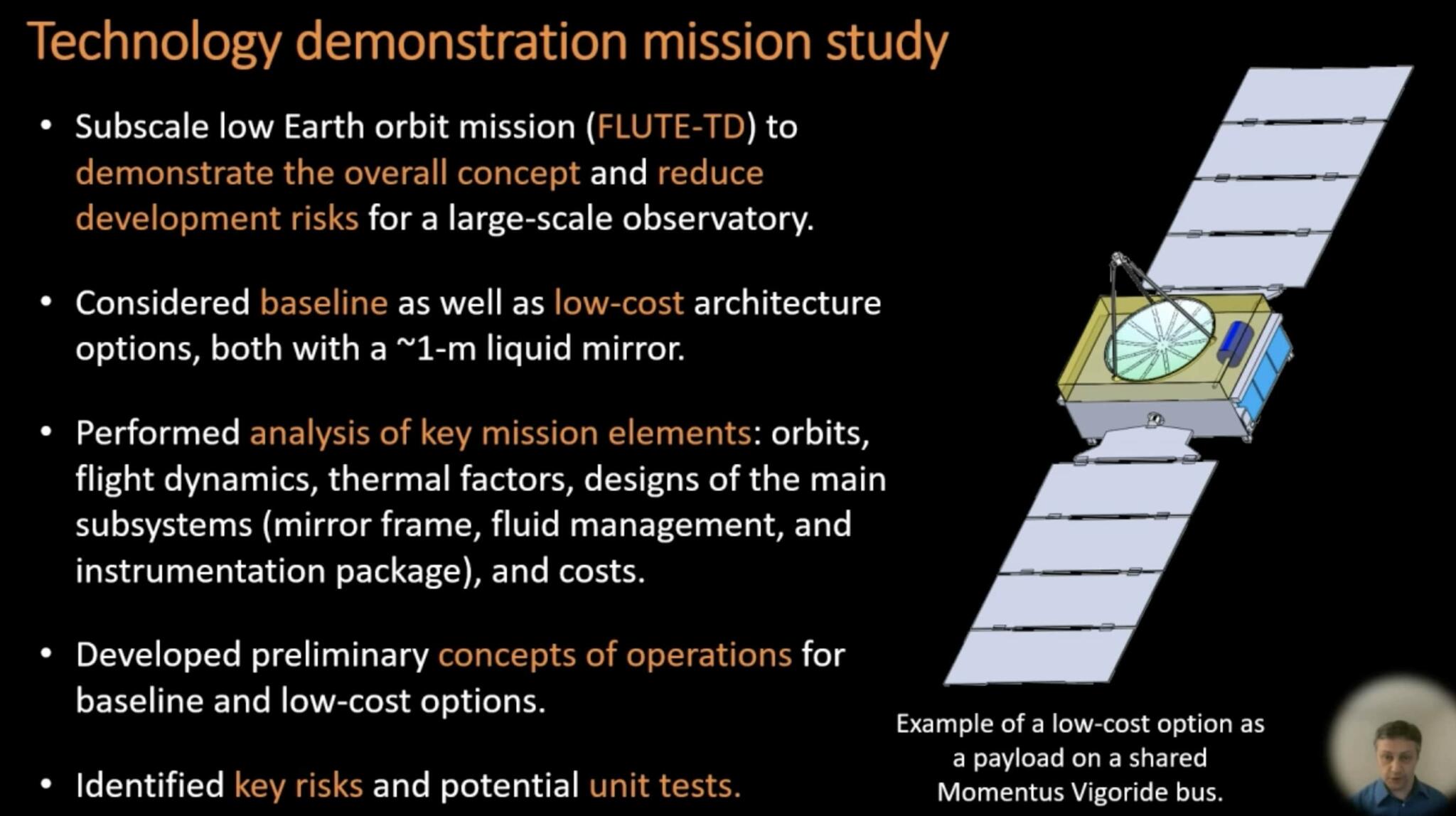 Technology demonstration mission study

• Subscale low Earth orbit mission (FLUTE-TD) to demonstrate the overall concept and reduce development risks for a large-scale observatory.

• Considered baseline as well as low-cost architecture options, both with a ~1-m liquid mirror.

• Performed analysis of key mission elements: orbits, flight dynamics, thermal factors, designs of the main subsystems (mirror frame, fluid management, and instrumentation package), and costs.

• Developed preliminary concepts of operations for baseline and low-cost options.

• Identified key risks and potential unit tests.

Example of a low-cost option as a payload on a shared Momentus Vigoride bus.